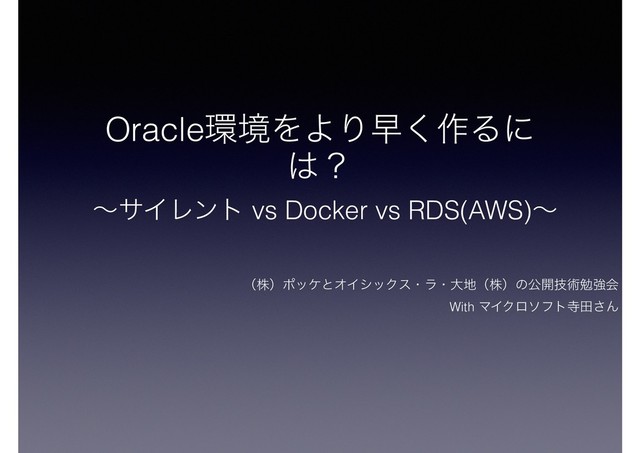 Oracle環境をより早く作るには？

〜サイレント vs Docker vs RDS(AWS)〜

（株）ポッケとオイシックス・ラ・大地（株）の公開技術勉強会
With マイクロソフト寺田さん